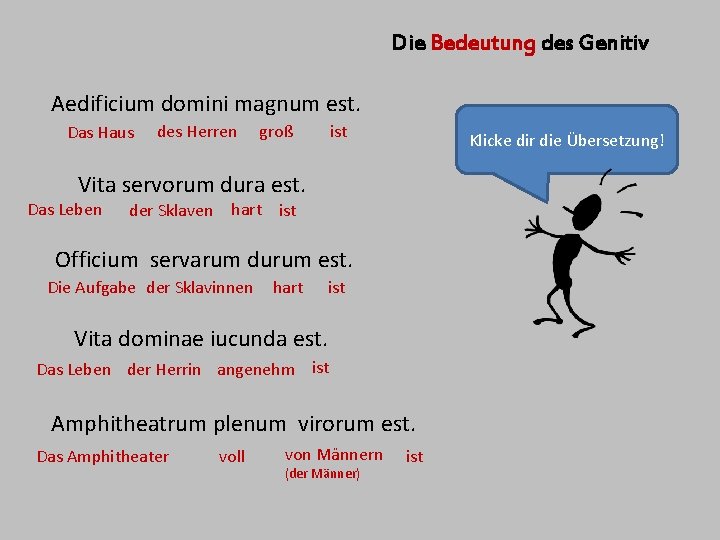 Die Bedeutung des Genitiv

Aedificium domini magnum est.
Das Haus des Herren groß ist

Vita servorum dura est.
Das Leben der Sklaven hart ist

Officium servarum durum est.
Die Aufgabe der Sklavinnen hart ist

Vita dominae iucunda est.
Das Leben der Herrin angenehm ist

Amphitheatrum plenum virorum est.
Das Amphitheater voll von Männern (der Männer) ist

Klicke dir die Übersetzung!